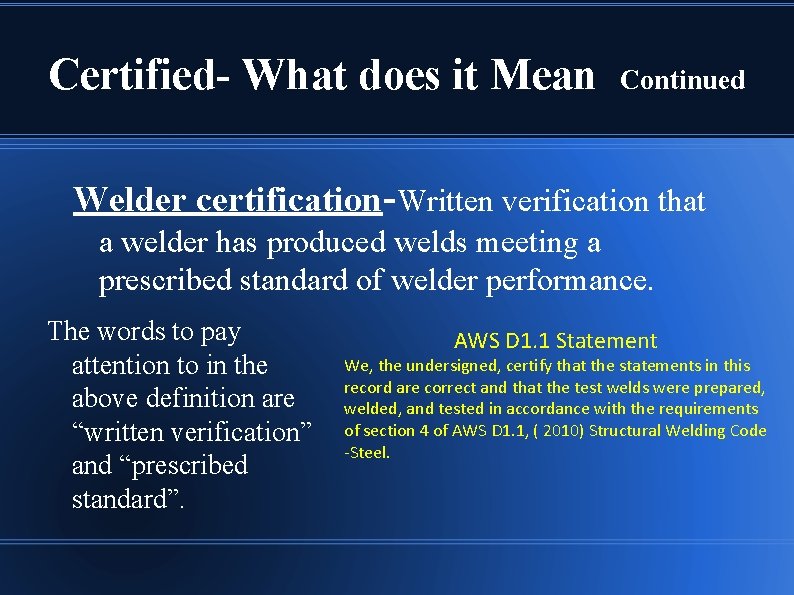 Certified- What does it Mean Continued

Welder certification-Written verification that a welder has produced welds meeting a prescribed standard of welder performance.

The words to pay attention to in the above definition are “written verification” and “prescribed standard”.

AWS D1.1 Statement

We, the undersigned, certify that the statements in this record are correct and that the test welds were prepared, welded, and tested in accordance with the requirements of section 4 of AWS D1.1, ( 2010) Structural Welding Code -Steel.